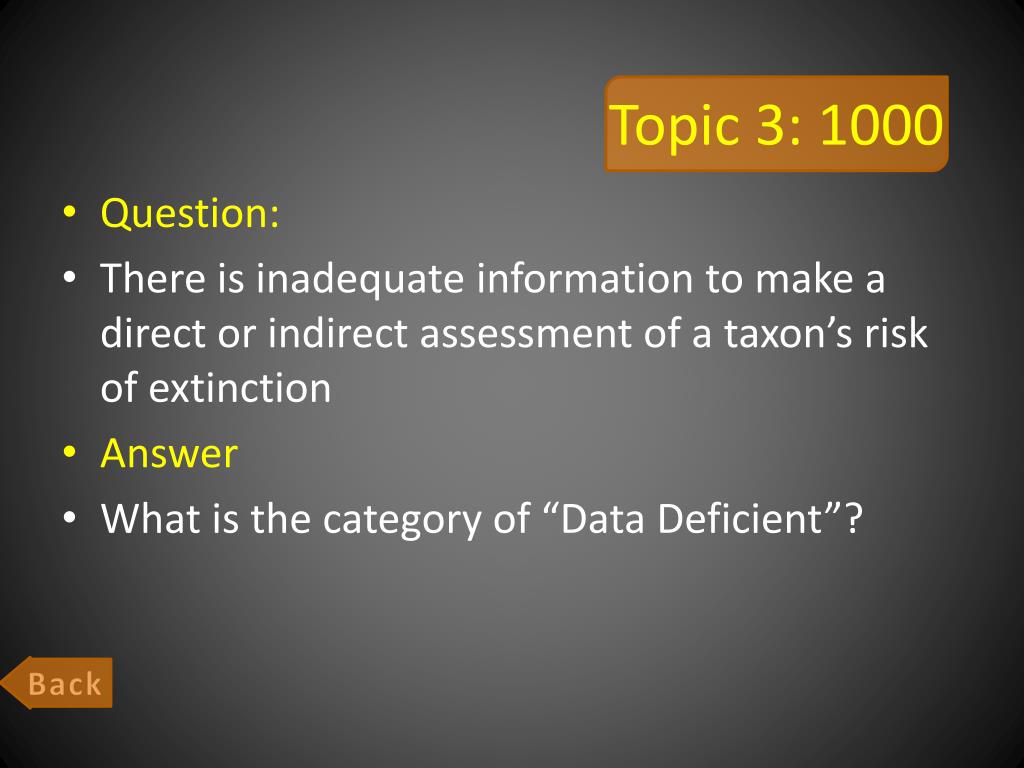 Topic 3: 1000

• Question:
• There is inadequate information to make a direct or indirect assessment of a taxon’s risk of extinction
• Answer
• What is the category of “Data Deficient”?

Back